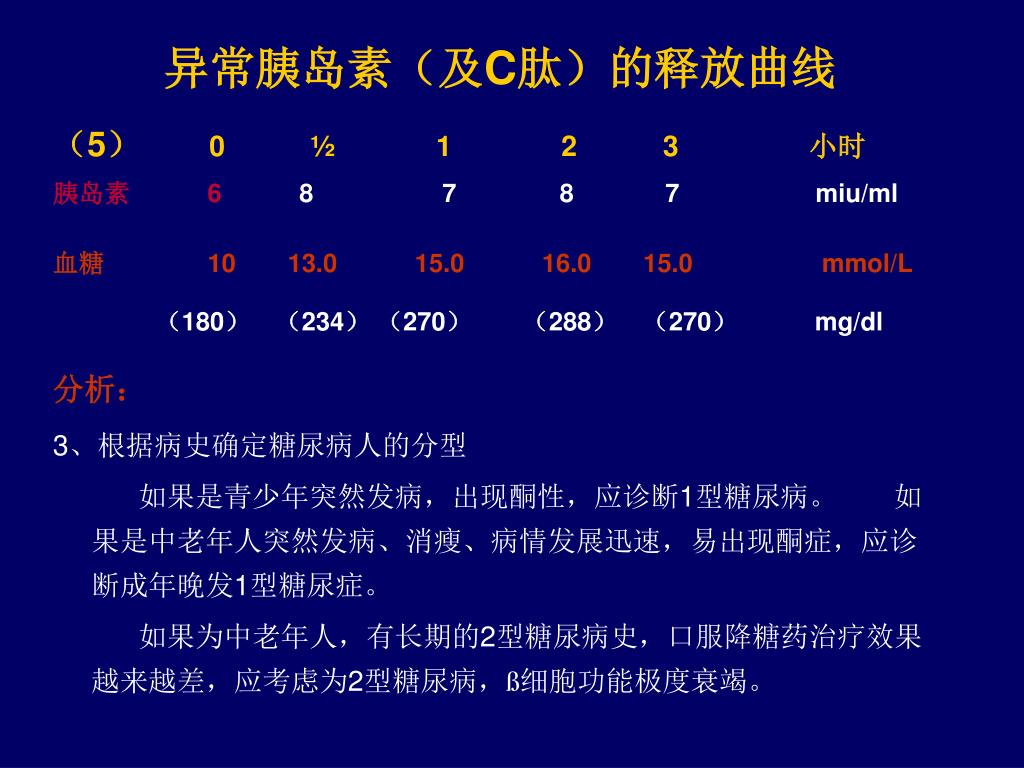 异常胰岛素（及C肽）的释放曲线

| （5） | 0 | ½ | 1 | 2 | 3 | 小时 |
|---|---|---|---|---|---|---|
| 胰岛素 | 6 | 8 | 7 | 8 | 7 | miu/ml |
| 血糖 | 10 | 13.0 | 15.0 | 16.0 | 15.0 | mmol/L |
| | （180） | （234） | （270） | （288） | （270） | mg/dl |

分析：

3、根据病史确定糖尿病人的分型

如果是青少年突然发病，出现酮性，应诊断1型糖尿病。　　如果是中老年人突然发病、消瘦、病情发展迅速，易出现酮症，应诊断成年晚发1型糖尿症。

如果为中老年人，有长期的2型糖尿病史，口服降糖药治疗效果越来越差，应考虑为2型糖尿病，ß细胞功能极度衰竭。